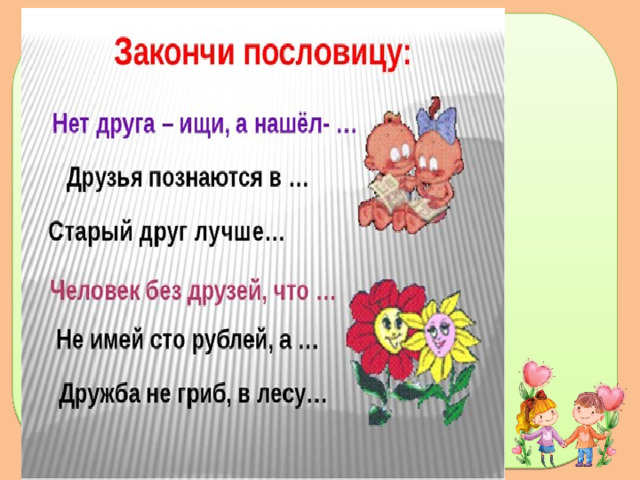 Закончи пословицу:

Нет друга – ищи, а нашёл- …

Друзья познаются в …

Старый друг лучше…

Человек без друзей, что …

Не имей сто рублей, а …

Дружба не гриб, в лесу…